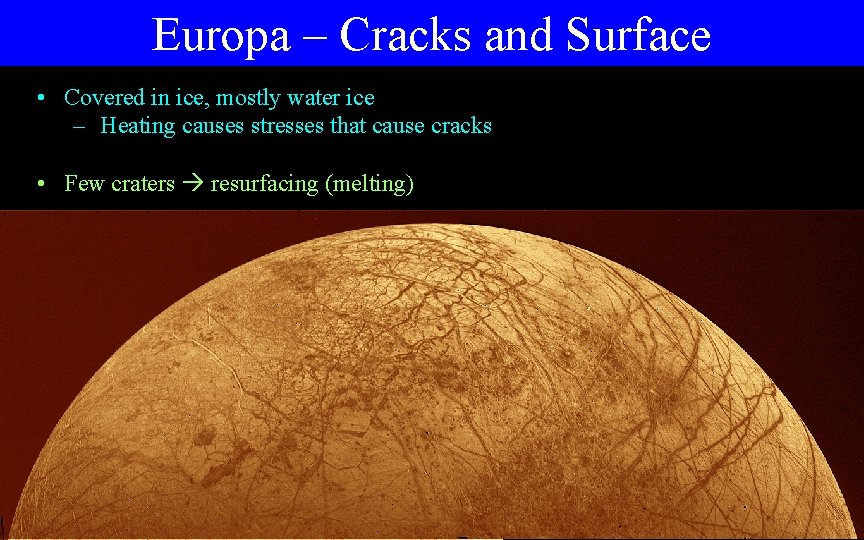 Europa – Cracks and Surface

• Covered in ice, mostly water ice
– Heating causes stresses that cause cracks

• Few craters → resurfacing (melting)